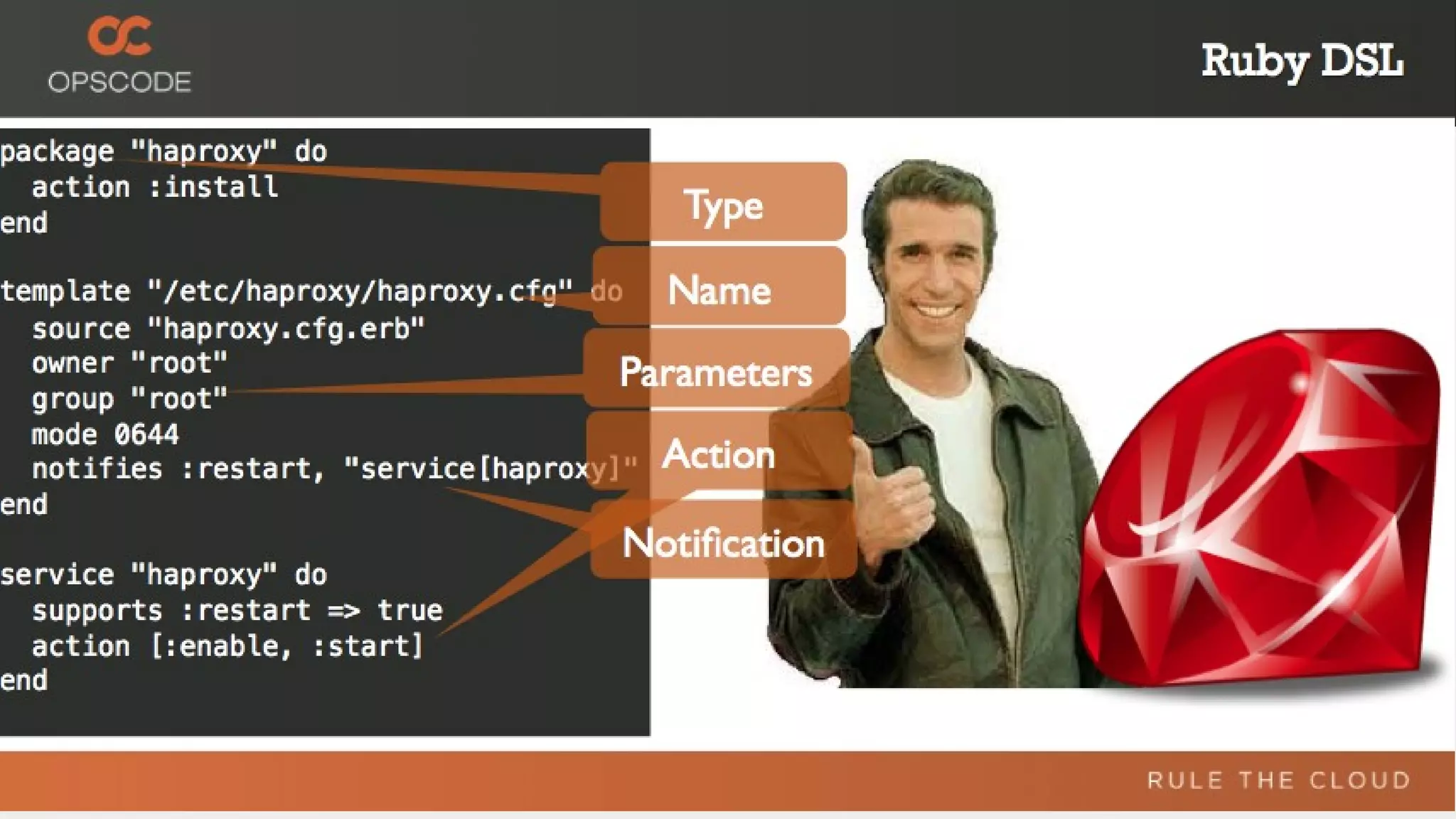 OPSCODE

Ruby DSL

package "haproxy" do
  action :install
end

template "/etc/haproxy/haproxy.cfg" do
  source "haproxy.cfg.erb"
  owner "root"
  group "root"
  mode 0644
  notifies :restart, "service[haproxy]"
end

service "haproxy" do
  supports :restart => true
  action [:enable, :start]
end

Type

Name

Parameters

Action

Notification

RULE THE CLOUD